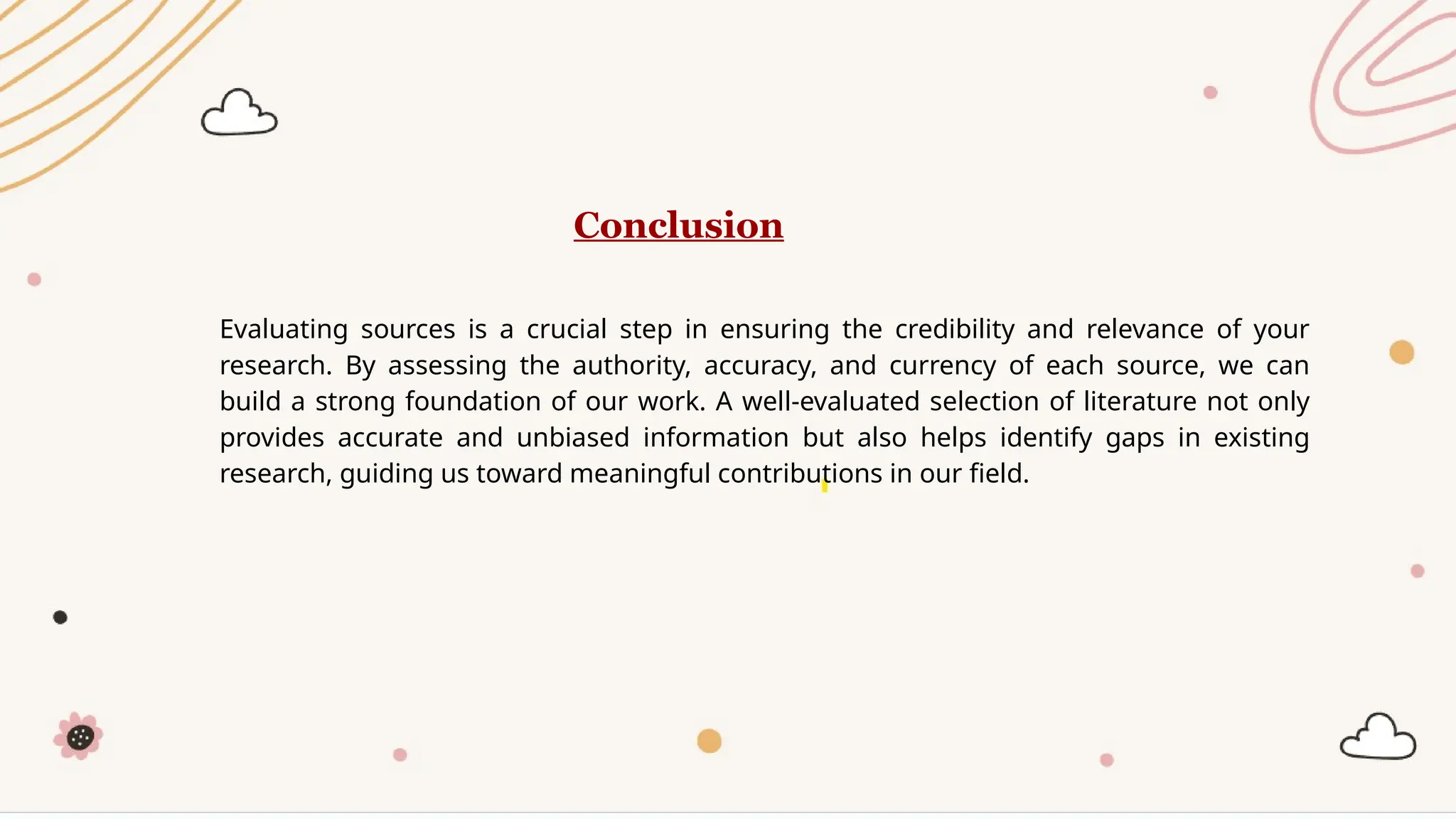 Conclusion

Evaluating sources is a crucial step in ensuring the credibility and relevance of your research. By assessing the authority, accuracy, and currency of each source, we can build a strong foundation of our work. A well-evaluated selection of literature not only provides accurate and unbiased information but also helps identify gaps in existing research, guiding us toward meaningful contributions in our field.